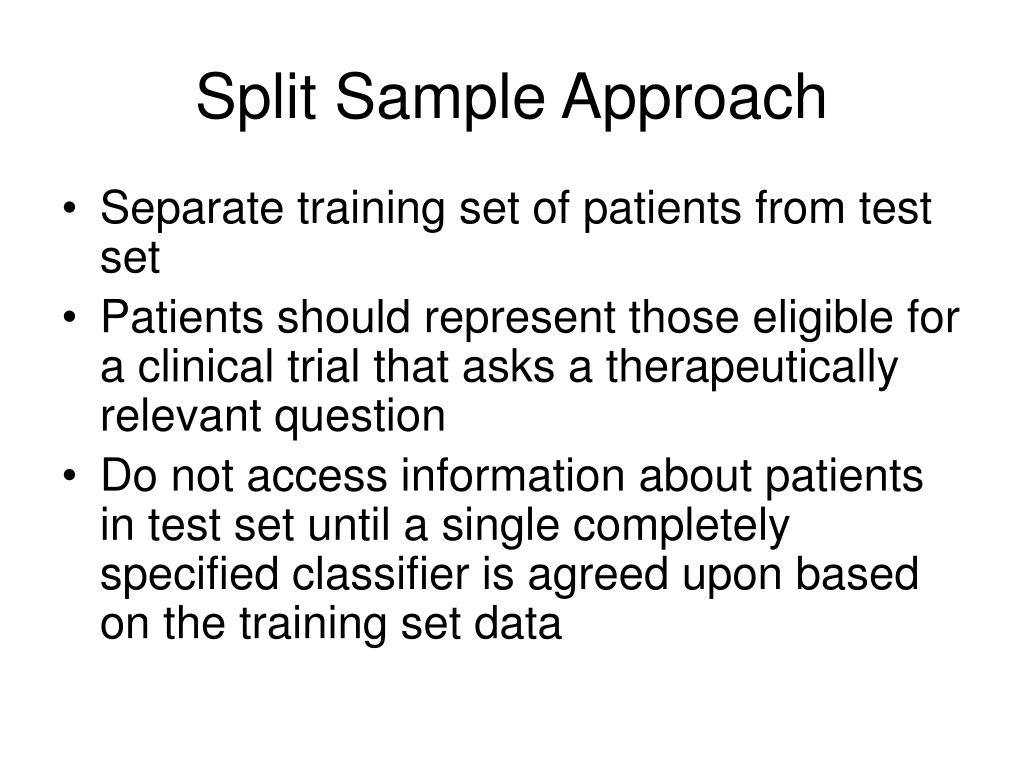 Split Sample Approach

• Separate training set of patients from test set
• Patients should represent those eligible for a clinical trial that asks a therapeutically relevant question
• Do not access information about patients in test set until a single completely specified classifier is agreed upon based on the training set data